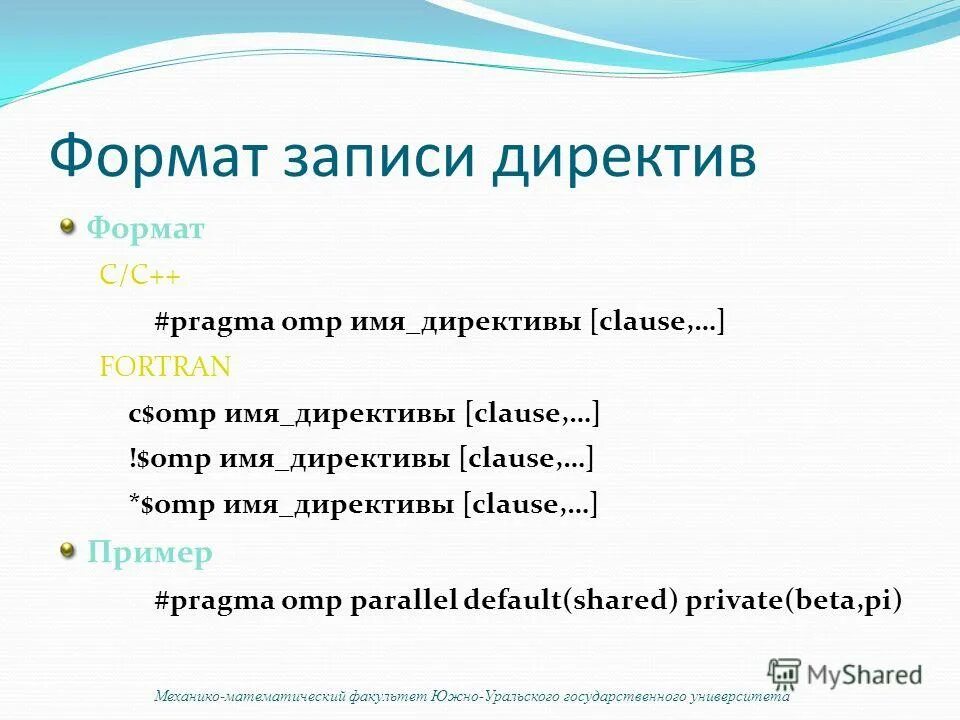 Формат записи директив

Формат

C/C++

#pragma omp имя_директивы [clause,…]

FORTRAN

c$omp имя_директивы [clause,…]

!$omp имя_директивы [clause,…]

*$omp имя_директивы [clause,…]

Пример

#pragma omp parallel default(shared) private(beta,pi)

MyShared

Механико-математический факультет Южно-Уральского государственного университета